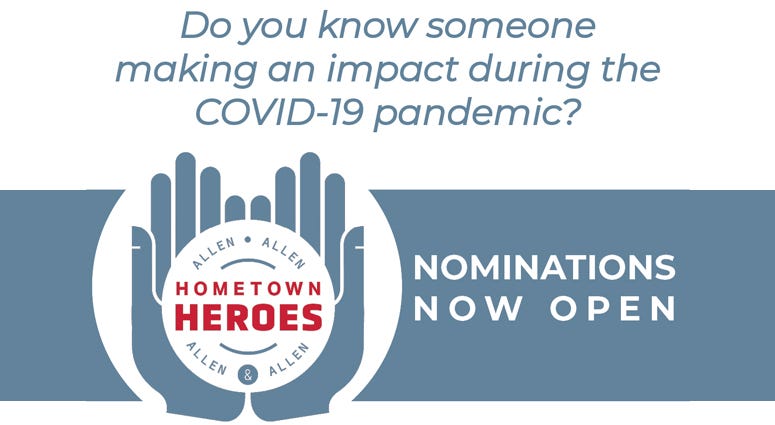 Do you know someone making an impact during the COVID-19 pandemic?

ALLEN • ALLEN
HOMETOWN
HEROES
ALLEN & ALLEN

NOMINATIONS
NOW OPEN